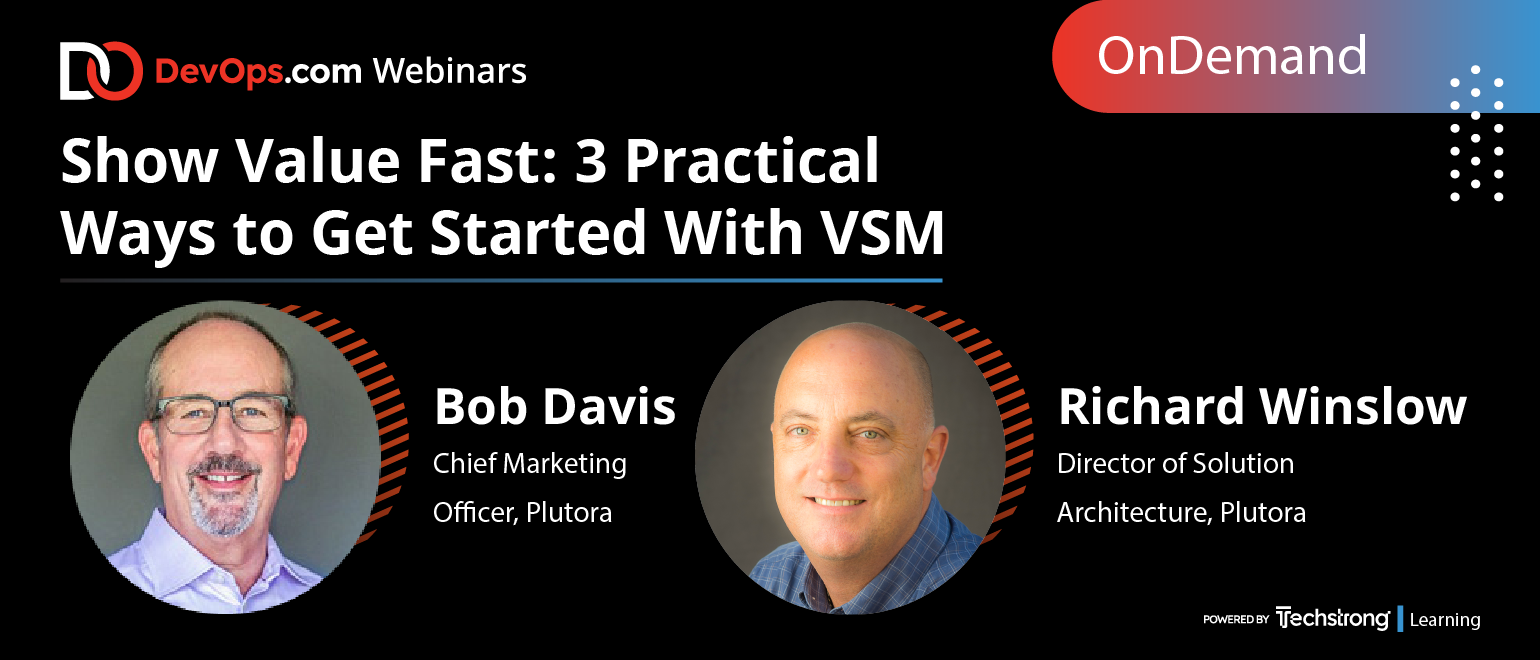 DevOps.com Webinars

OnDemand

Show Value Fast: 3 Practical Ways to Get Started With VSM

Bob Davis
Chief Marketing Officer, Plutora

Richard Winslow
Director of Solution Architecture, Plutora

POWERED BY Techstrong Learning